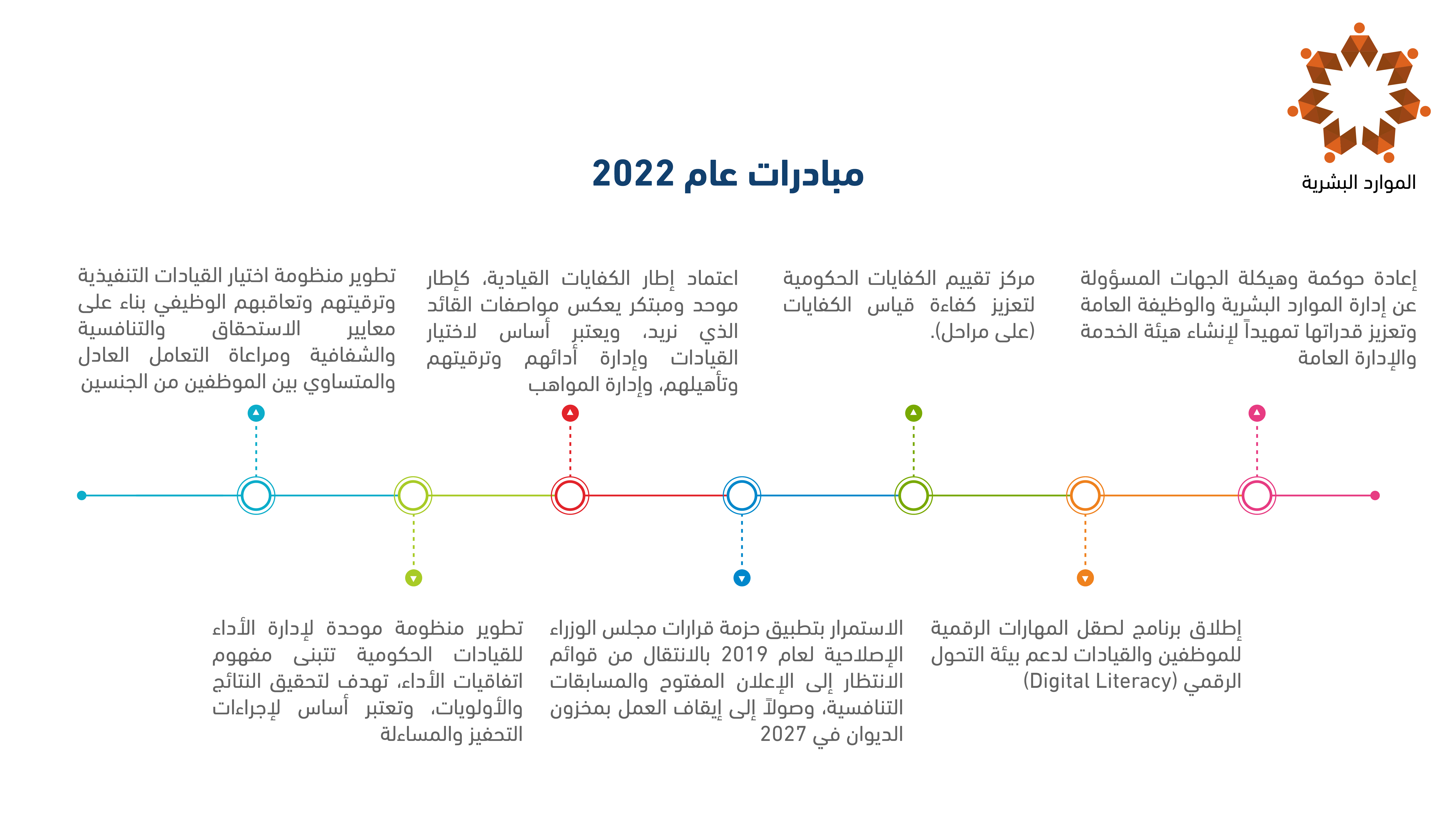 الموارد البشرية

مبادرات عام 2022

إعادة حوكمة وهيكلة الجهات المسؤولة عن إدارة الموارد البشرية والوظيفة العامة وتعزيز قدراتها تمهيداً لإنشاء هيئة الخدمة والإدارة العامة

مركز تقييم الكفايات الحكومية لتعزيز كفاءة قياس الكفايات (على مراحل).

اعتماد إطار الكفايات القيادية، كإطار موحد ومبتكر يعكس مواصفات القائد الذي نريد، ويعتبر أساس لاختيار القيادات وإدارة أدائهم وترقيتهم وتأهيلهم، وإدارة المواهب

تطوير منظومة اختيار القيادات التنفيذية وترقيتهم وتعاقبهم الوظيفي بناء على معايير الاستحقاق والتنافسية والشفافية ومراعاة التعامل العادل والمتساوي بين الموظفين من الجنسين

إطلاق برنامج لصقل المهارات الرقمية للموظفين والقيادات لدعم بيئة التحول الرقمي (Digital Literacy)

الاستمرار بتطبيق حزمة قرارات مجلس الوزراء الإصلاحية لعام 2019 بالانتقال من قوائم الانتظار إلى الإعلان المفتوح والمسابقات التنافسية، وصولاً إلى إيقاف العمل بمخزون الديوان في 2027

تطوير منظومة موحدة لإدارة الأداء للقيادات الحكومية تتبنى مفهوم اتفاقيات الأداء، تهدف لتحقيق النتائج والأولويات، وتعتبر أساس لإجراءات التحفيز والمساءلة